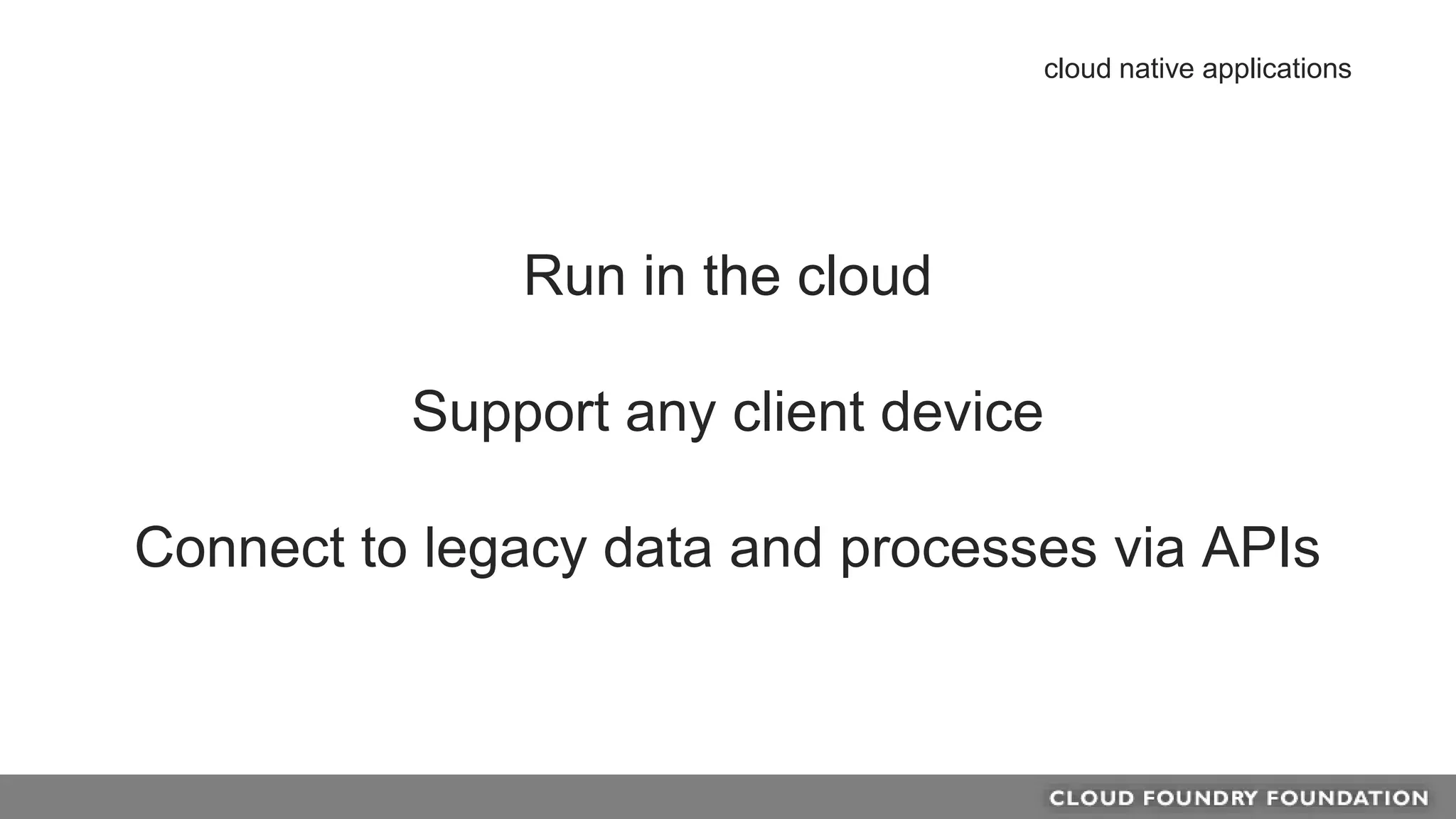 cloud native applications

Run in the cloud

Support any client device

Connect to legacy data and processes via APIs

CLOUD FOUNDRY FOUNDATION